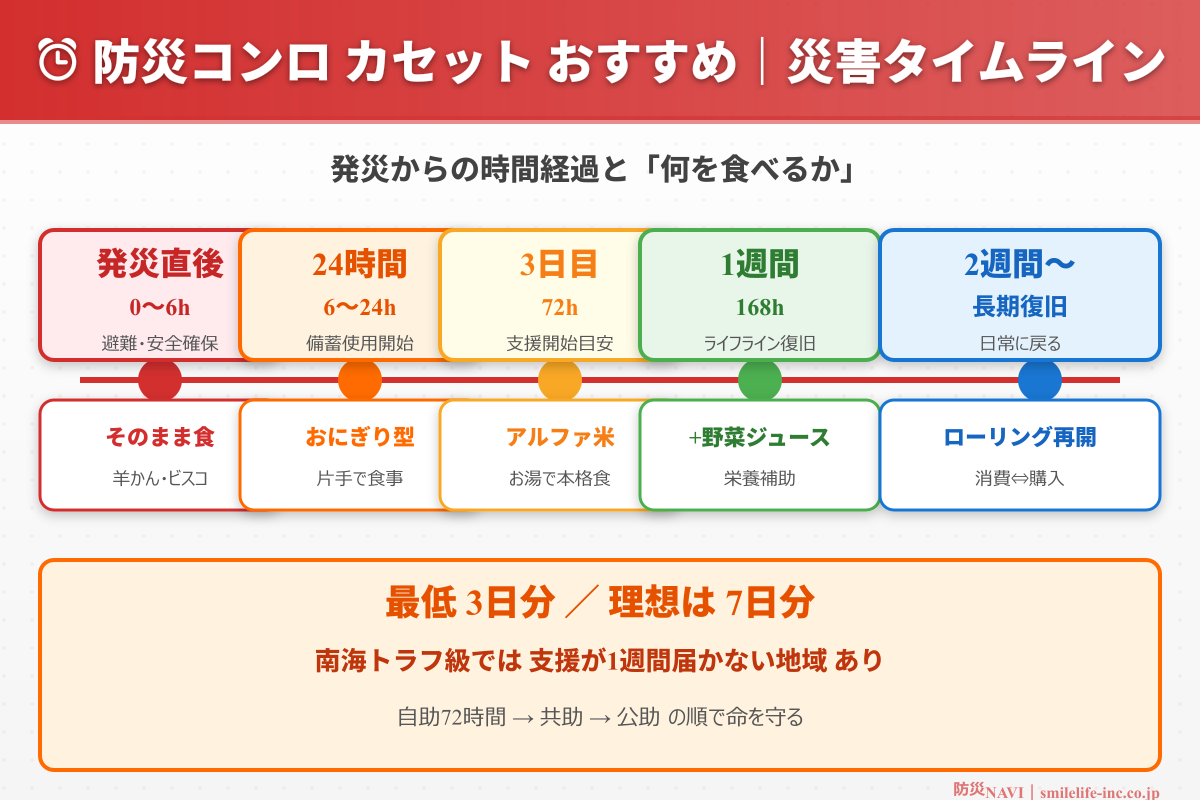 防災コンロ カセット おすすめ｜災害タイムライン

発災からの時間経過と「何を食べるか」

発災直後
0〜6h
避難・安全確保

24時間
6〜24h
備蓄使用開始

3日目
72h
支援開始目安

1週間
168h
ライフライン復旧

2週間〜
長期復旧
日常に戻る

そのまま食
羊かん・ビスコ

おにぎり型
片手で食事

アルファ米
お湯で本格食

+野菜ジュース
栄養補助

ローリング再開
消費⇔購入

最低 3日分 ／ 理想は 7日分

南海トラフ級では 支援が1週間届かない地域 あり

自助72時間 → 共助 → 公助 の順で命を守る

防災NAVI｜smilelife-inc.co.jp